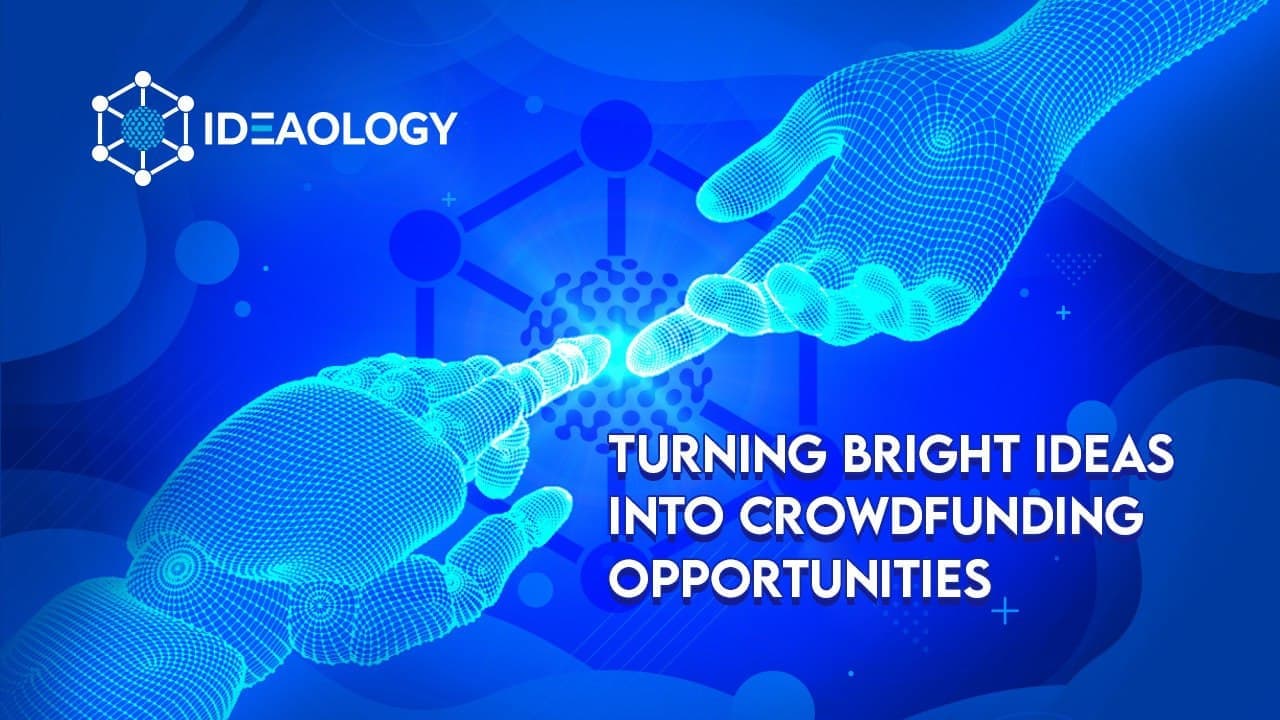 IDEAOLOGY

TURNING BRIGHT IDEAS INTO CROWDFUNDING OPPORTUNITIES